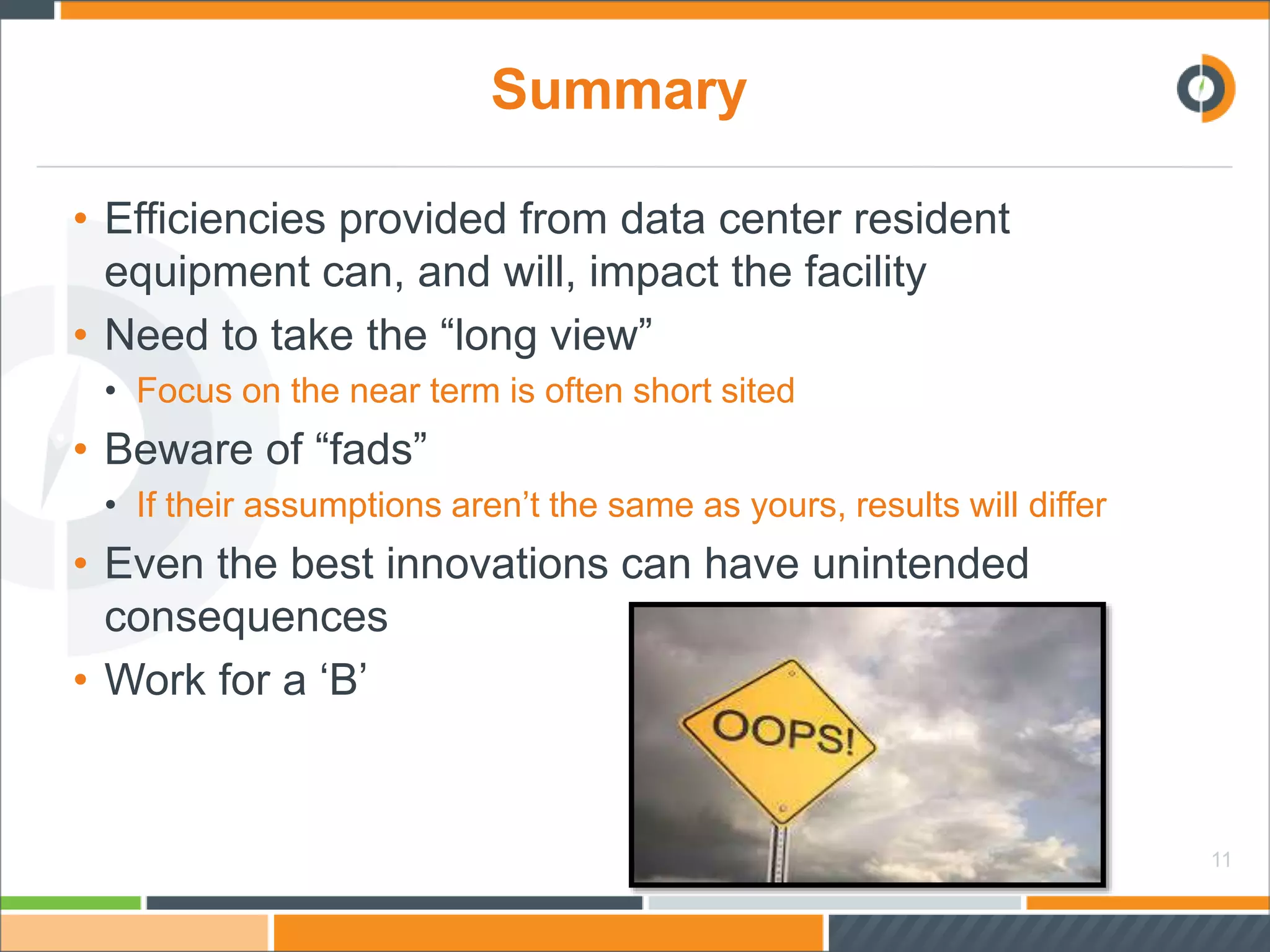 Summary

• Efficiencies provided from data center resident equipment can, and will, impact the facility

• Need to take the “long view”

• Focus on the near term is often short sited

• Beware of “fads”

• If their assumptions aren’t the same as yours, results will differ

• Even the best innovations can have unintended consequences

• Work for a ‘B’

OOPS!

11